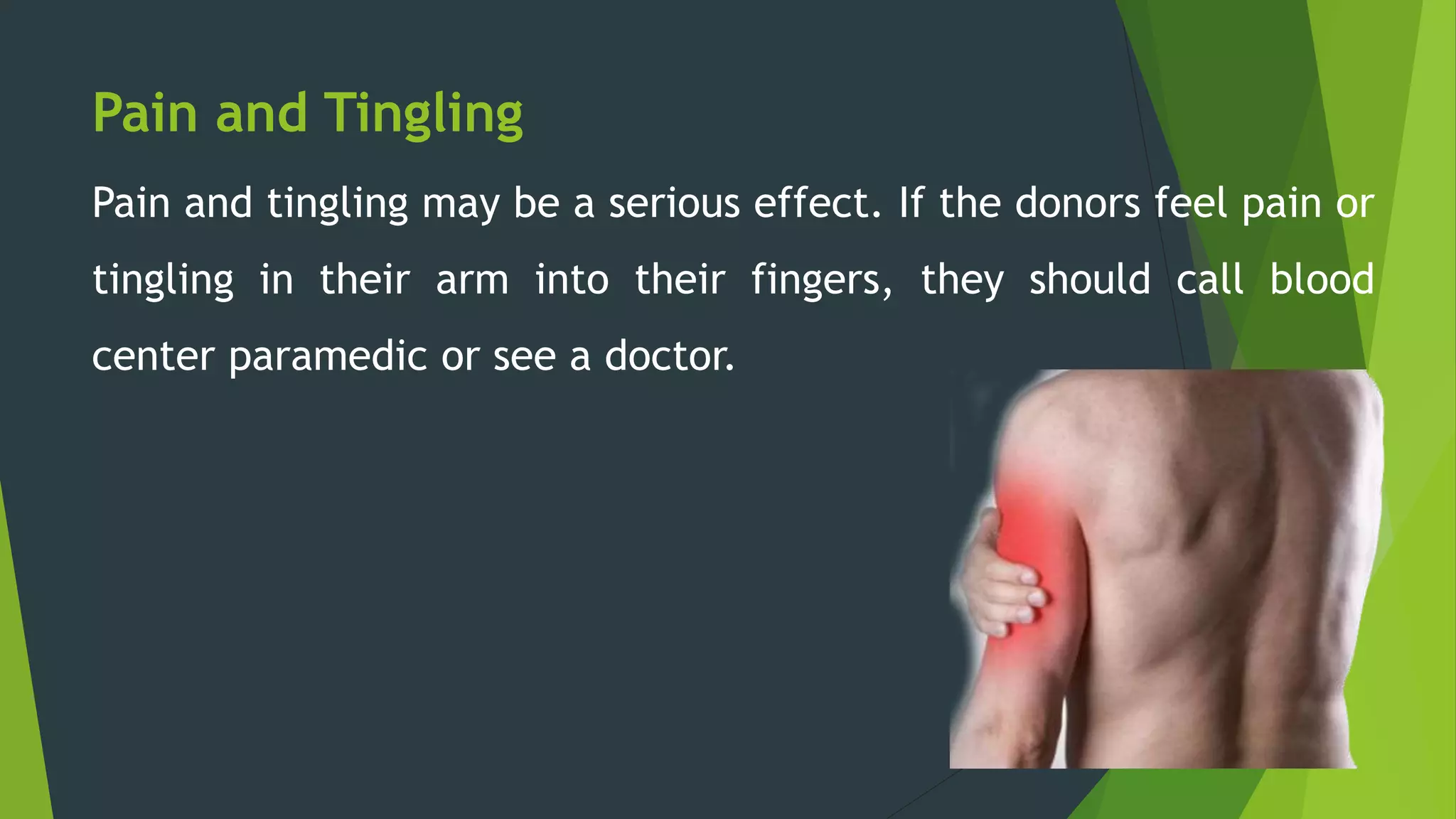 Pain and Tingling

Pain and tingling may be a serious effect. If the donors feel pain or tingling in their arm into their fingers, they should call blood center paramedic or see a doctor.